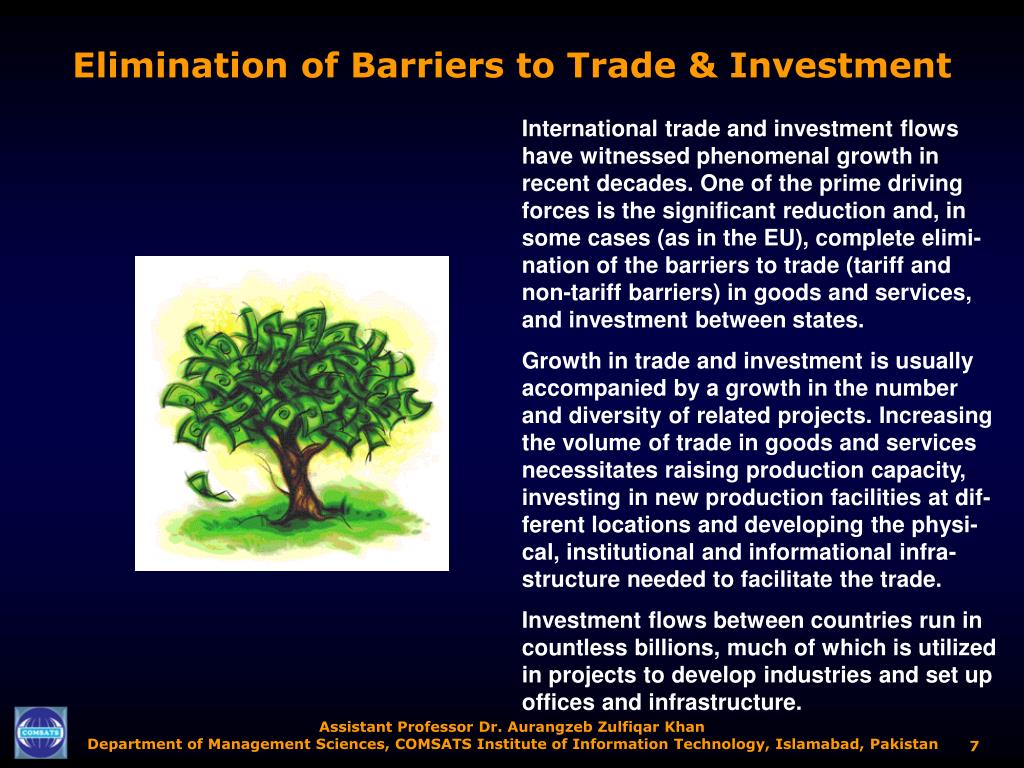 Elimination of Barriers to Trade & Investment

International trade and investment flows have witnessed phenomenal growth in recent decades. One of the prime driving forces is the significant reduction and, in some cases (as in the EU), complete elimination of the barriers to trade (tariff and non-tariff barriers) in goods and services, and investment between states.

Growth in trade and investment is usually accompanied by a growth in the number and diversity of related projects. Increasing the volume of trade in goods and services necessitates raising production capacity, investing in new production facilities at different locations and developing the physical, institutional and informational infrastructure needed to facilitate the trade.

Investment flows between countries run in countless billions, much of which is utilized in projects to develop industries and set up offices and infrastructure.

COMSATS

Assistant Professor Dr. Aurangzeb Zulfiqar Khan
Department of Management Sciences, COMSATS Institute of Information Technology, Islamabad, Pakistan 7